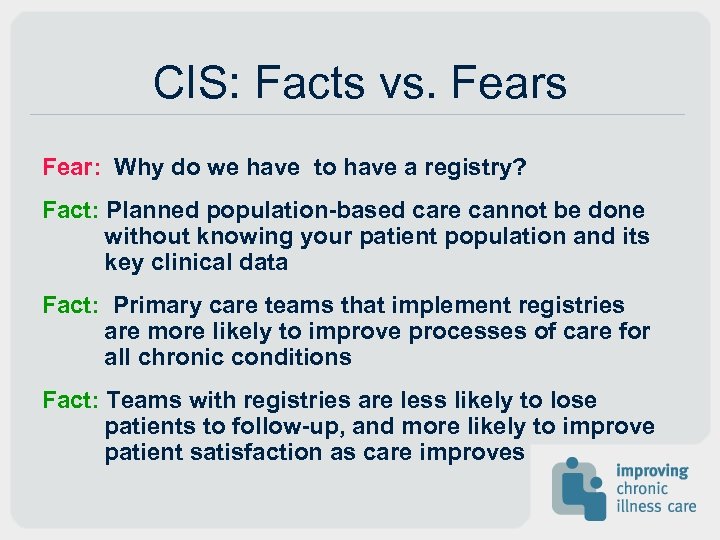 CIS: Facts vs. Fears

Fear: Why do we have to have a registry?

Fact: Planned population-based care cannot be done without knowing your patient population and its key clinical data

Fact: Primary care teams that implement registries are more likely to improve processes of care for all chronic conditions

Fact: Teams with registries are less likely to lose patients to follow-up, and more likely to improve patient satisfaction as care improves

improving chronic illness care